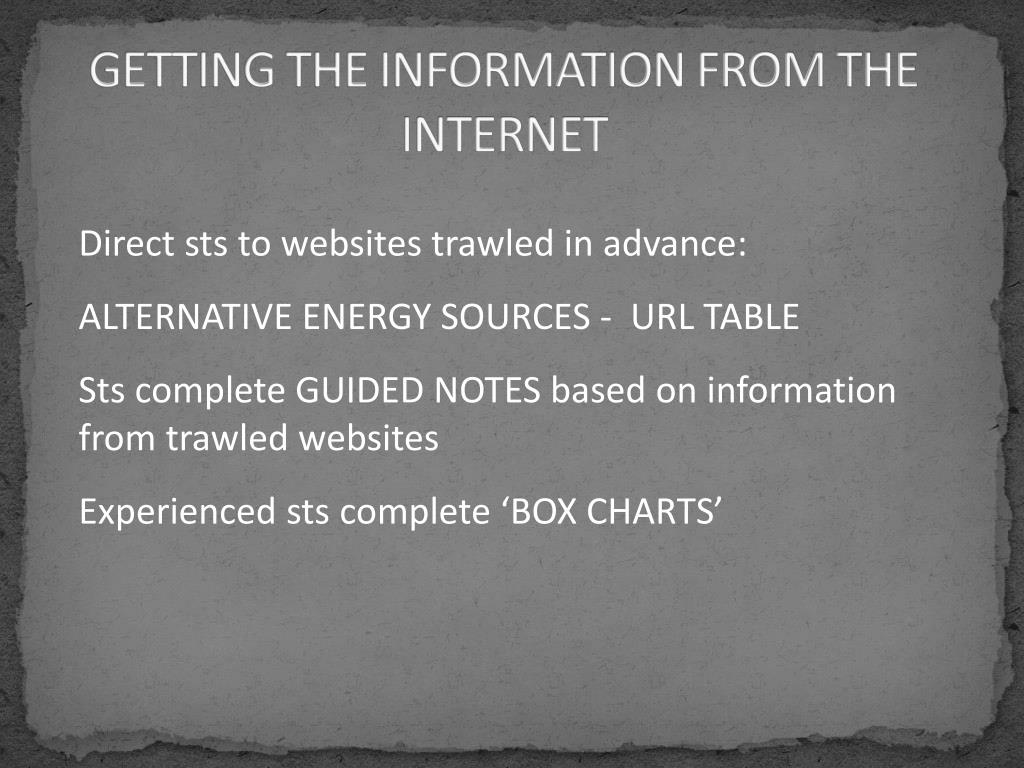 GETTING THE INFORMATION FROM THE INTERNET

Direct sts to websites trawled in advance:

ALTERNATIVE ENERGY SOURCES - URL TABLE

Sts complete GUIDED NOTES based on information from trawled websites

Experienced sts complete ‘BOX CHARTS’